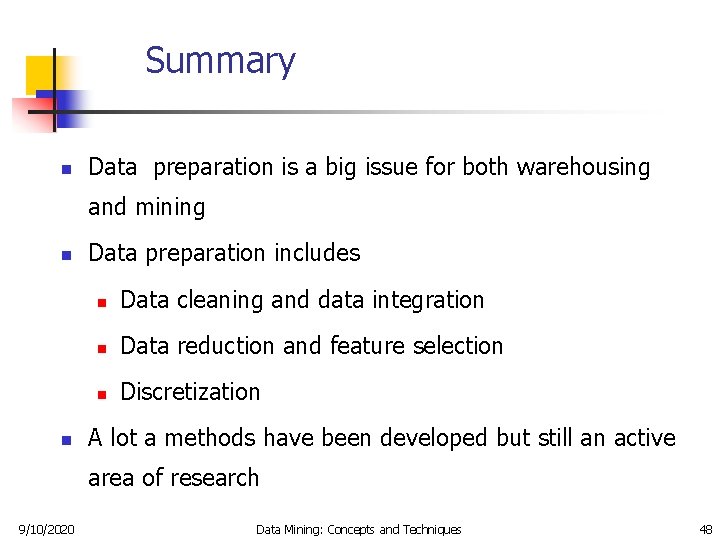 Summary

- Data preparation is a big issue for both warehousing and mining
- Data preparation includes
  - Data cleaning and data integration
  - Data reduction and feature selection
  - Discretization
- A lot a methods have been developed but still an active area of research

9/10/2020 Data Mining: Concepts and Techniques 48